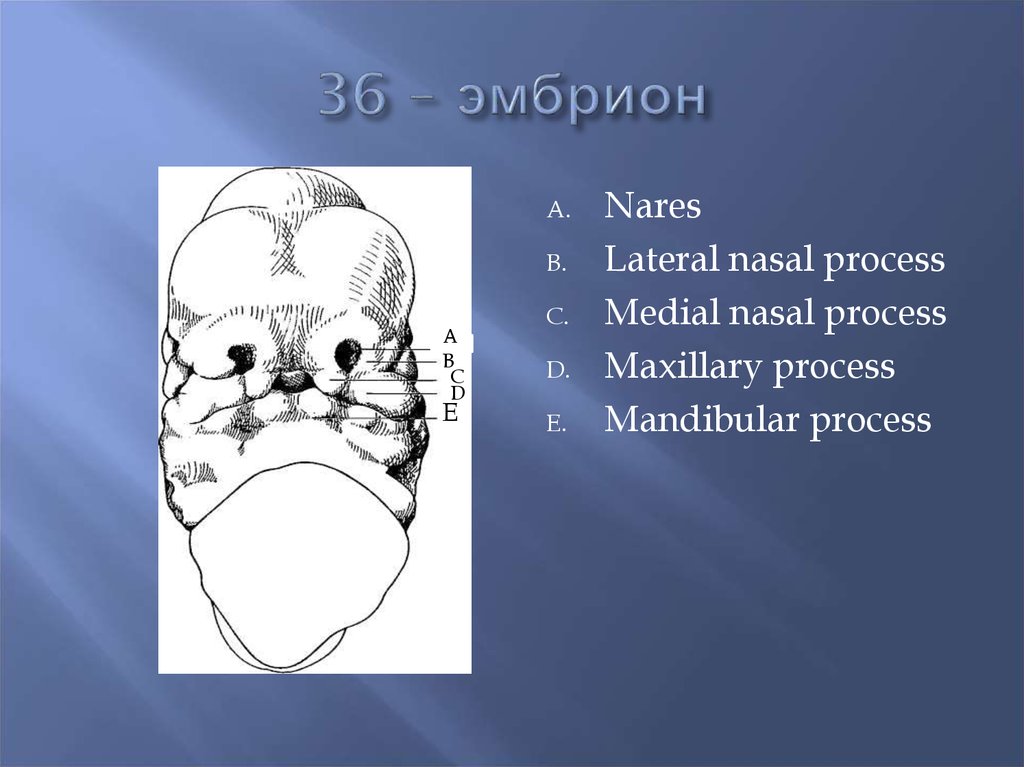 36 – эмбрион

A
B
C
D
E

A. Nares
B. Lateral nasal process
C. Medial nasal process
D. Maxillary process
E. Mandibular process